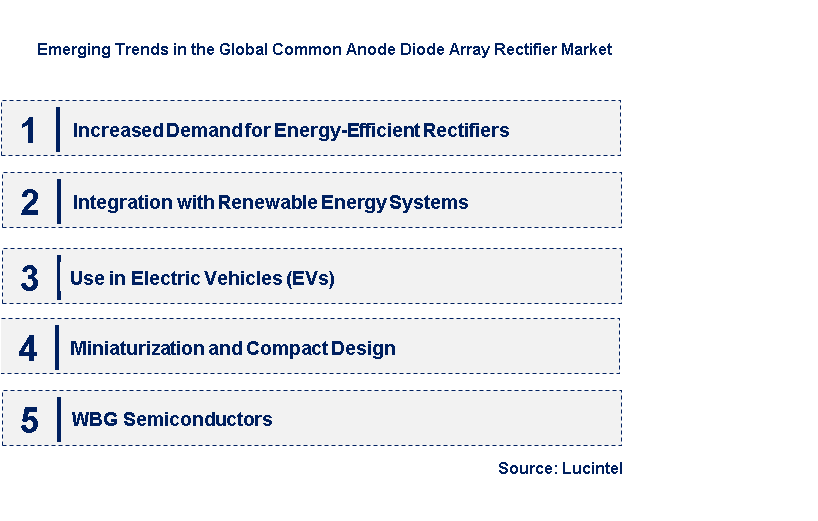 Emerging Trends in the Global Common Anode Diode Array Rectifier Market

1 Increased Demand for Energy-Efficient Rectifiers

2 Integration with Renewable Energy Systems

3 Use in Electric Vehicles (EVs)

4 Miniaturization and Compact Design

5 WBG Semiconductors

Source: Lucintel